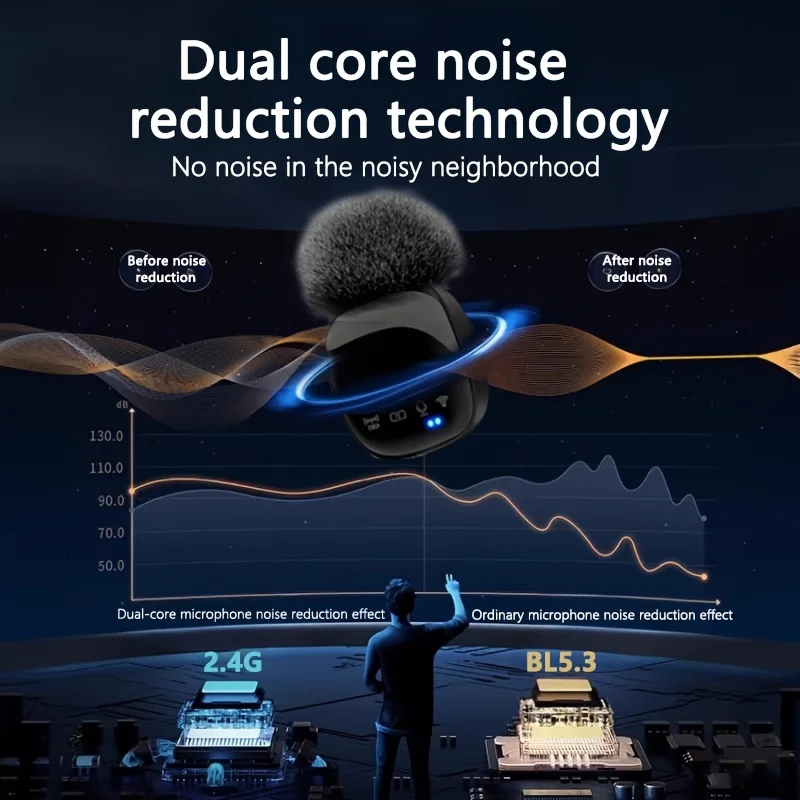 Dual core noise reduction technology
No noise in the noisy neighborhood

Before noise reduction

After noise reduction

dB
130.0
110.0
90.0
70.0
50.0

Dual-core microphone noise reduction effect

Ordinary microphone noise reduction effect

2.4G

BL5.3